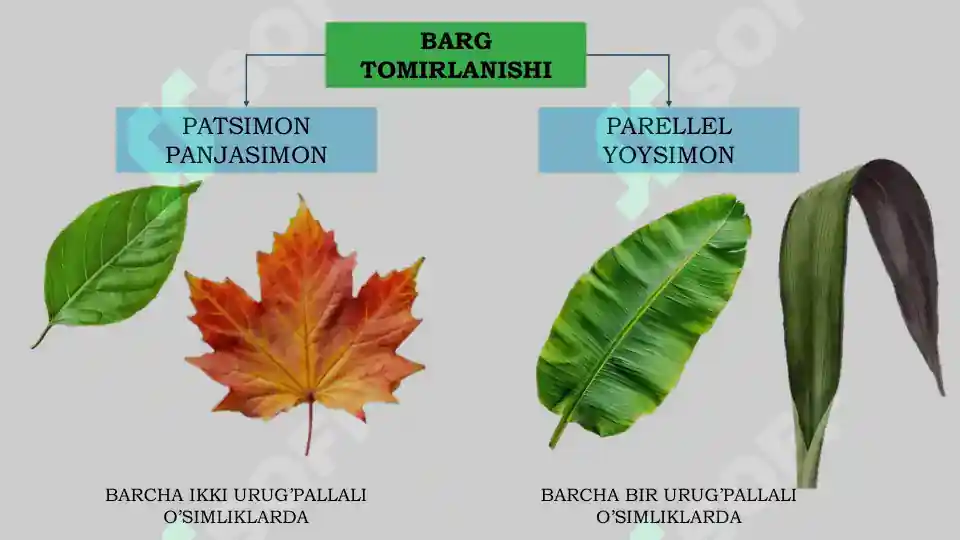 BARG TOMIRLANISHI

PATSIMON PANJASIMON

PARELLEL YOYSIMON

BARCHA IKKI URUG'PALLALI O'SIMLIKLARDA

BARCHA BIR URUG'PALLALI O'SIMLIKLARDA